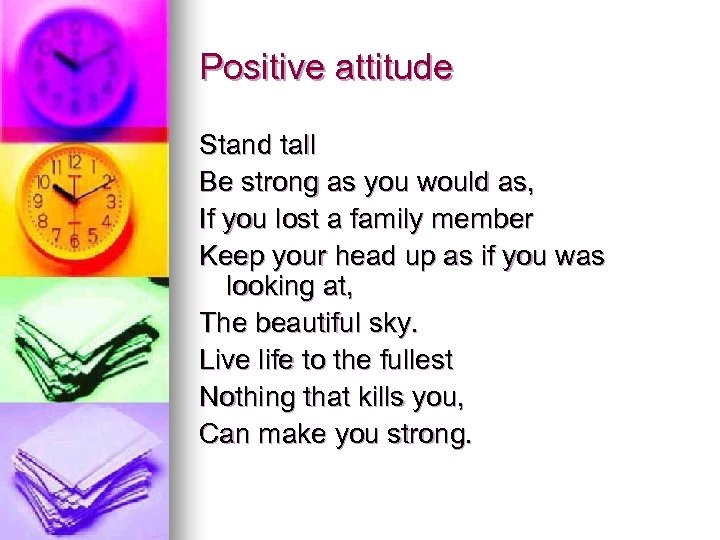 Positive attitude

Stand tall
Be strong as you would as,
If you lost a family member
Keep your head up as if you was looking at,
The beautiful sky.
Live life to the fullest
Nothing that kills you,
Can make you strong.